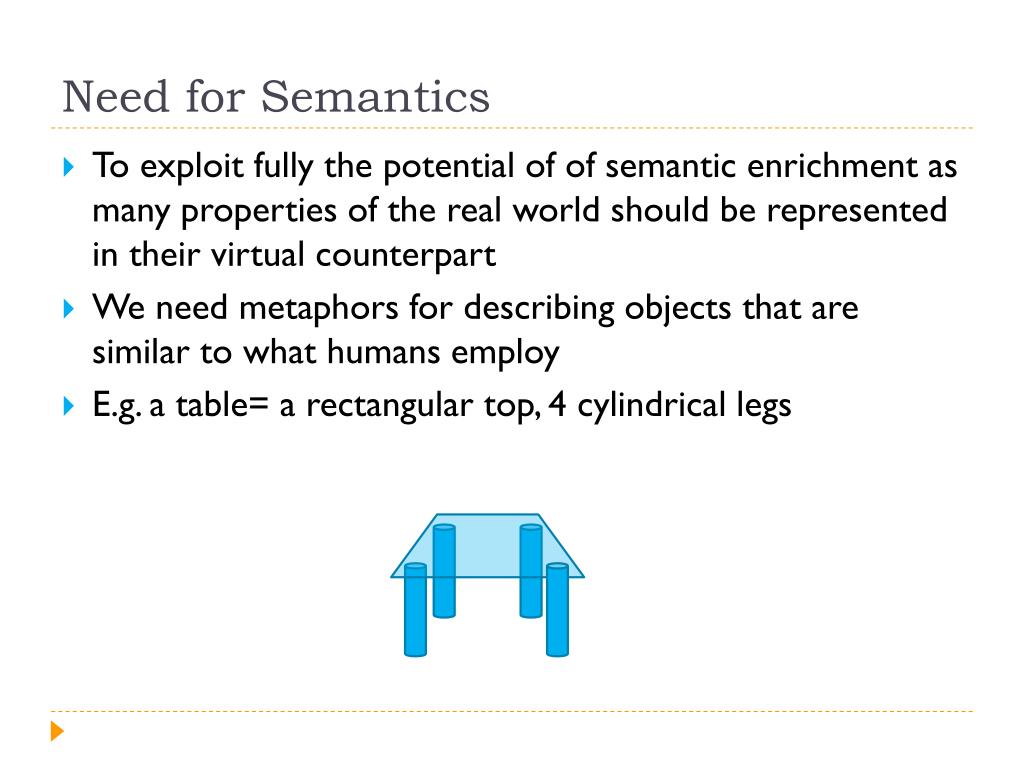 Need for Semantics

To exploit fully the potential of of semantic enrichment as many properties of the real world should be represented in their virtual counterpart

We need metaphors for describing objects that are similar to what humans employ

E.g. a table= a rectangular top, 4 cylindrical legs